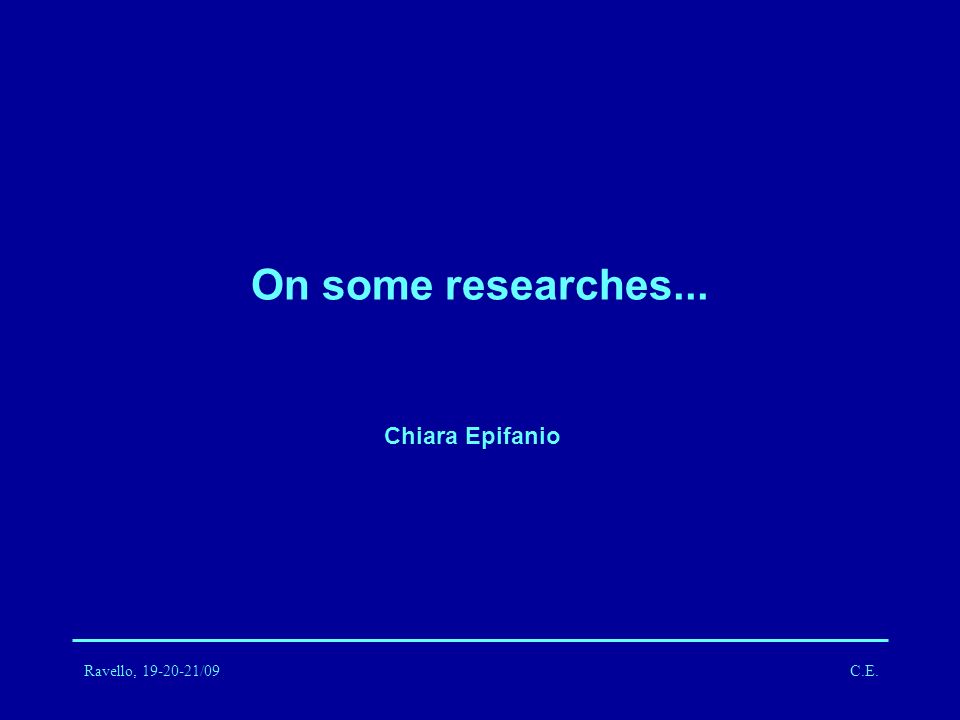 On some researches...

Chiara Epifanio

Ravello, 19-20-21/09

C.E.